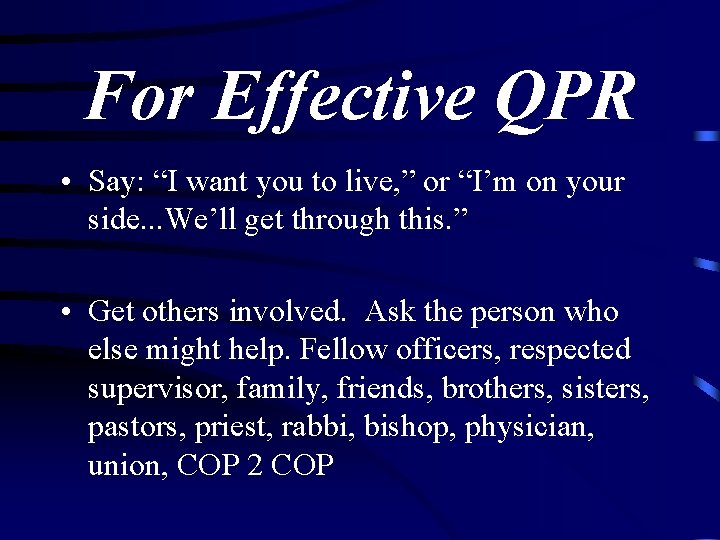 For Effective QPR

• Say: “I want you to live,” or “I’m on your side...We’ll get through this.”

• Get others involved. Ask the person who else might help. Fellow officers, respected supervisor, family, friends, brothers, sisters, pastors, priest, rabbi, bishop, physician, union, COP 2 COP